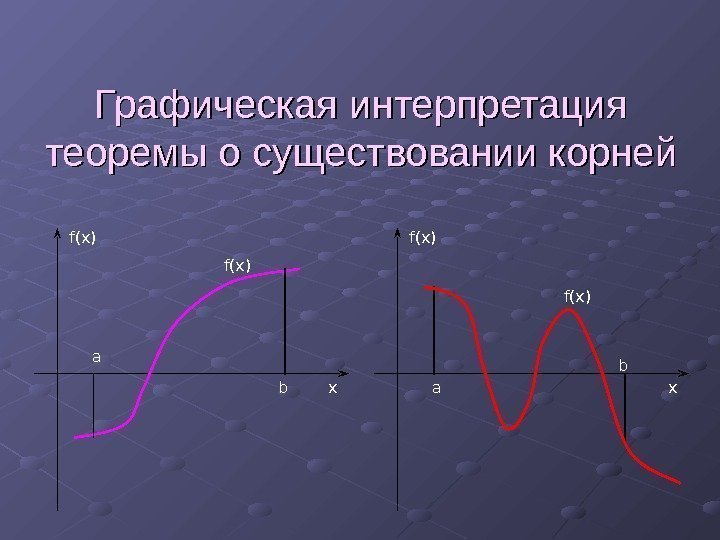 Графическая интерпретация теоремы о существовании корней

f(x)
f(x)
a
b
x

f(x)
f(x)
b
a
x